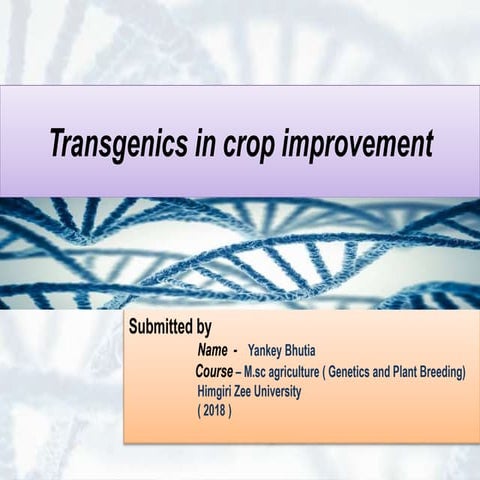 Transgenics in crop improvement

Submitted by
Name - Yankey Bhutia
Course – M.sc agriculture ( Genetics and Plant Breeding)
Himgiri Zee University
( 2018 )